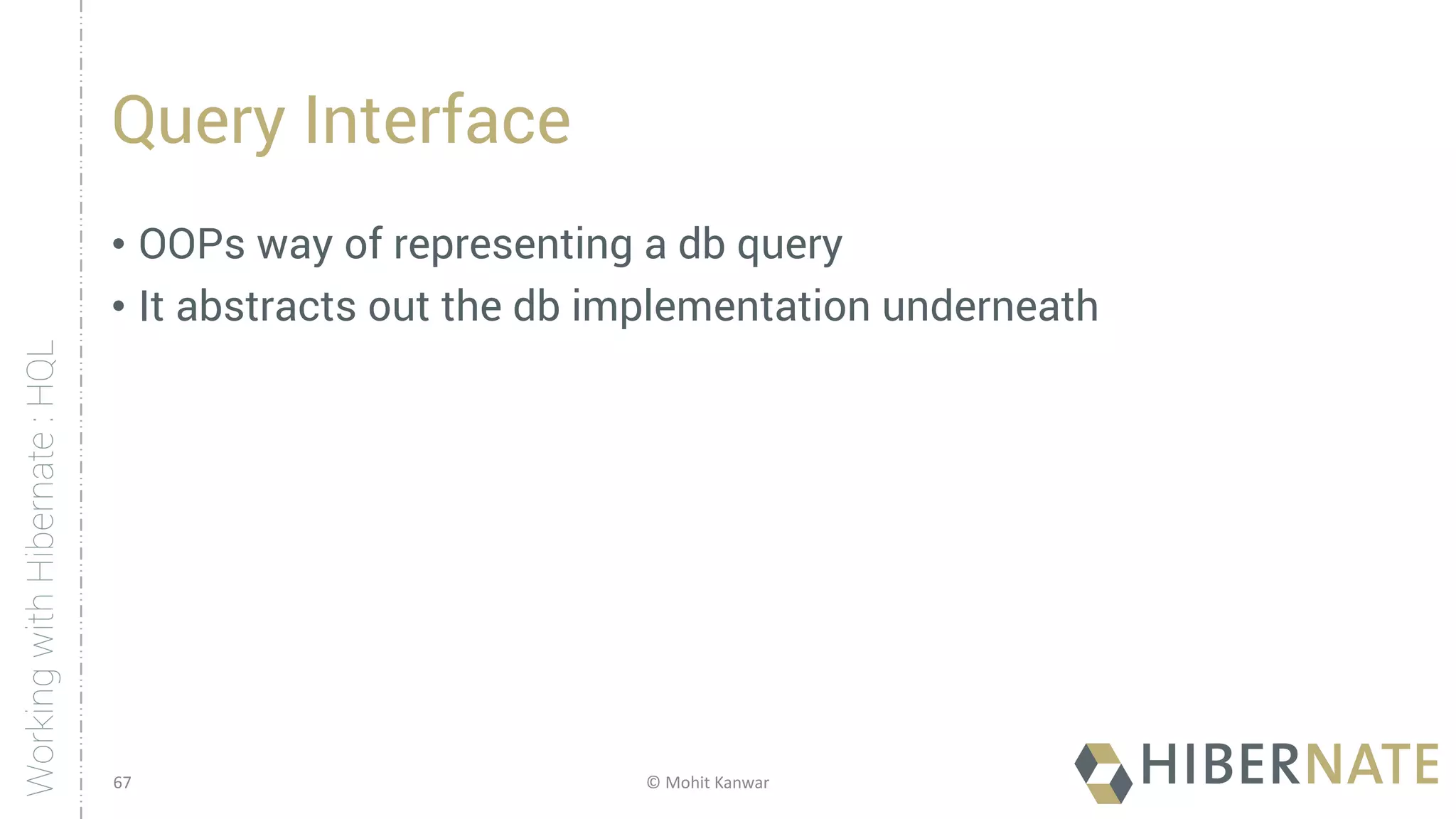 Working with Hibernate : HQL

Query Interface

• OOPs way of representing a db query
• It abstracts out the db implementation underneath

67

© Mohit Kanwar

HIBERNATE